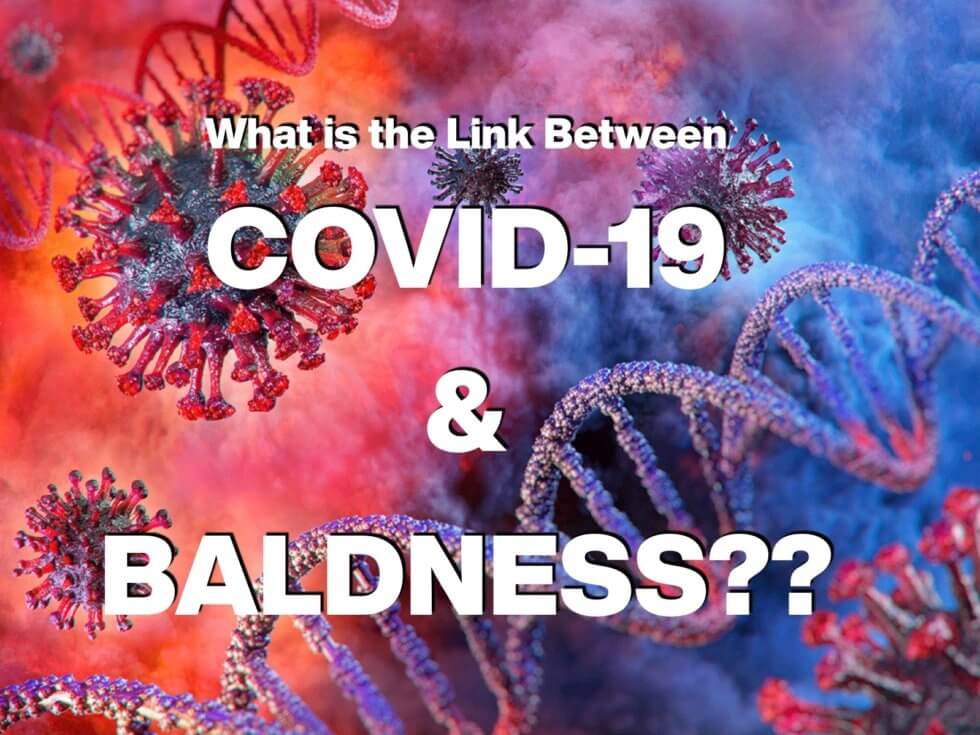 What is the Link Between

COVID-19

&

BALDNESS??